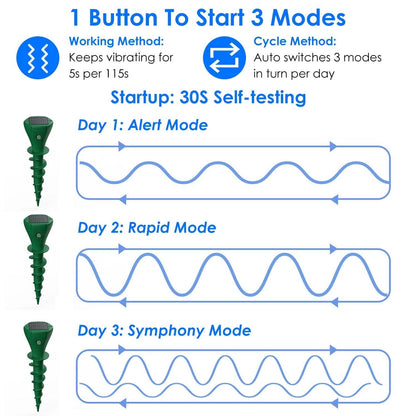 1 Button To Start 3 Modes

Working Method:
Keeps vibrating for 5s per 115s

Cycle Method:
Auto switches 3 modes in turn per day

Startup: 30S Self-testing

Day 1: Alert Mode

Day 2: Rapid Mode

Day 3: Symphony Mode